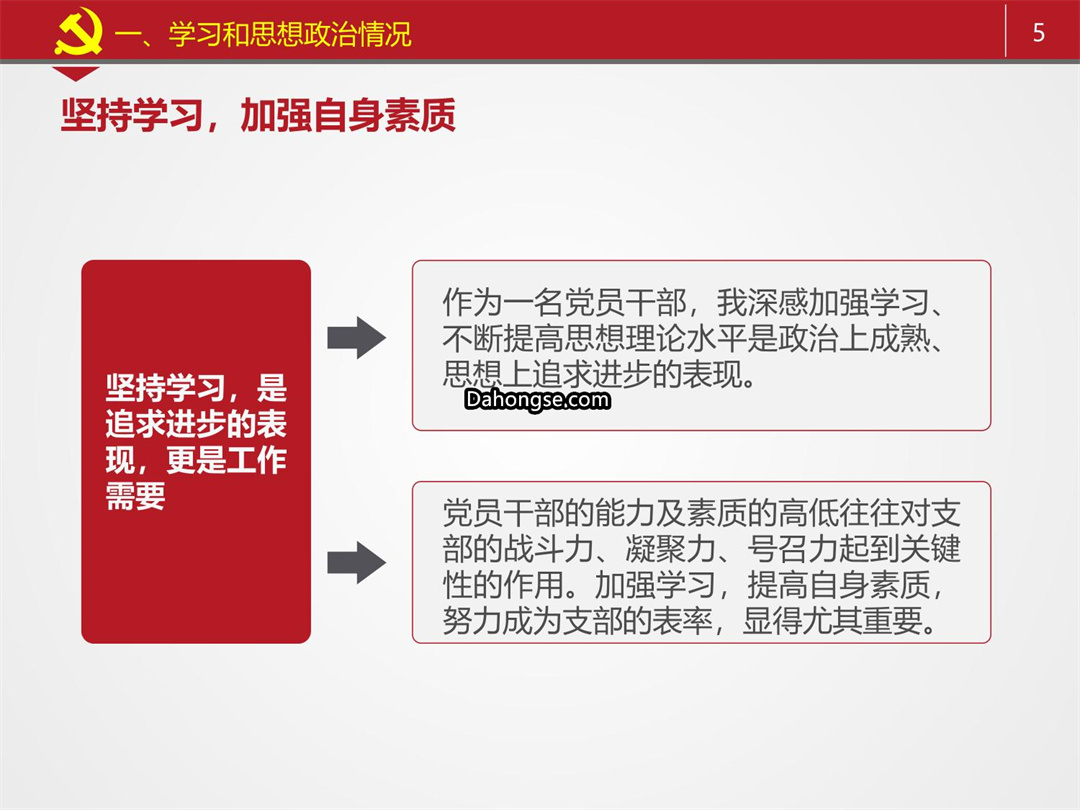 一、学习和思想政治情况

5

坚持学习，加强自身素质

坚持学习，是追求进步的表现，更是工作需要

作为一名党员干部，我深感加强学习、不断提高思想理论水平是政治上成熟、思想上追求进步的表现。

Dahongse.com

党员干部的能力及素质的高低往往对支部的战斗力、凝聚力、号召力起到关键性的作用。加强学习，提高自身素质，努力成为支部的表率，显得尤其重要。